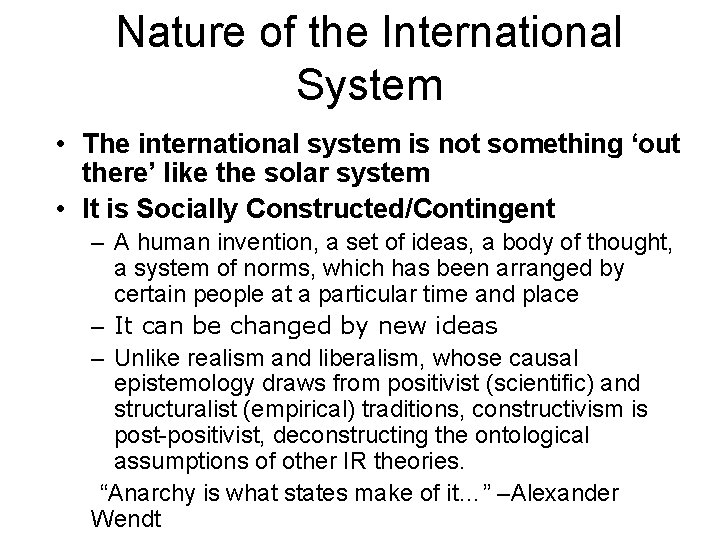 Nature of the International System

• The international system is not something ‘out there’ like the solar system
• It is Socially Constructed/Contingent
– A human invention, a set of ideas, a body of thought, a system of norms, which has been arranged by certain people at a particular time and place
– It can be changed by new ideas
– Unlike realism and liberalism, whose causal epistemology draws from positivist (scientific) and structuralist (empirical) traditions, constructivism is post-positivist, deconstructing the ontological assumptions of other IR theories.

“Anarchy is what states make of it…” –Alexander Wendt